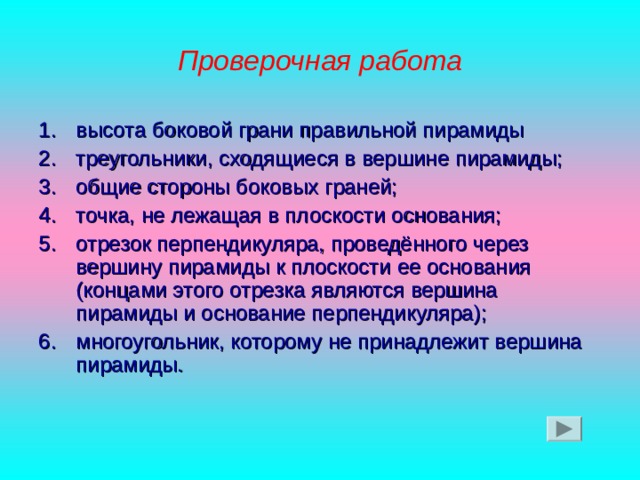 Проверочная работа

1. высота боковой грани правильной пирамиды
2. треугольники, сходящиеся в вершине пирамиды;
3. общие стороны боковых граней;
4. точка, не лежащая в плоскости основания;
5. отрезок перпендикуляра, проведённого через вершину пирамиды к плоскости ее основания (концами этого отрезка являются вершина пирамиды и основание перпендикуляра);
6. многоугольник, которому не принадлежит вершина пирамиды.